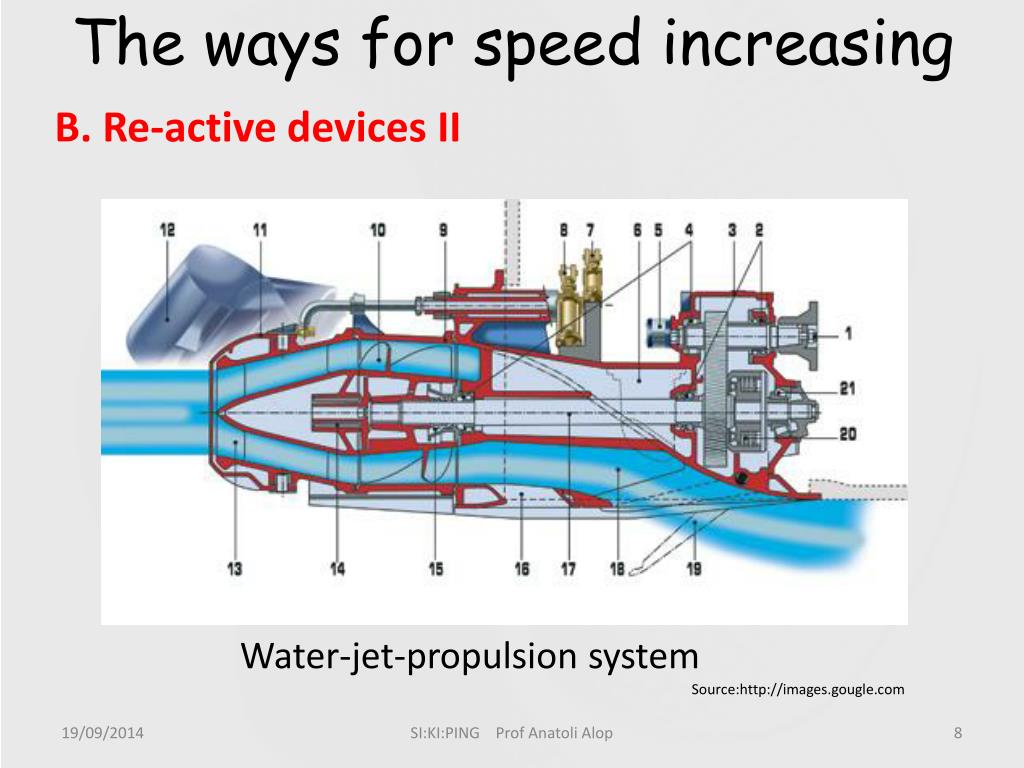 The ways for speed increasing

B. Re-active devices II

12 11 10 9 8 7 6 5 4 3 2

1

21

20

13 14 15 16 17 18 19

Water-jet-propulsion system

Source:http://images.gougle.com

19/09/2014 SI:KI:PING Prof Anatoli Alop 8